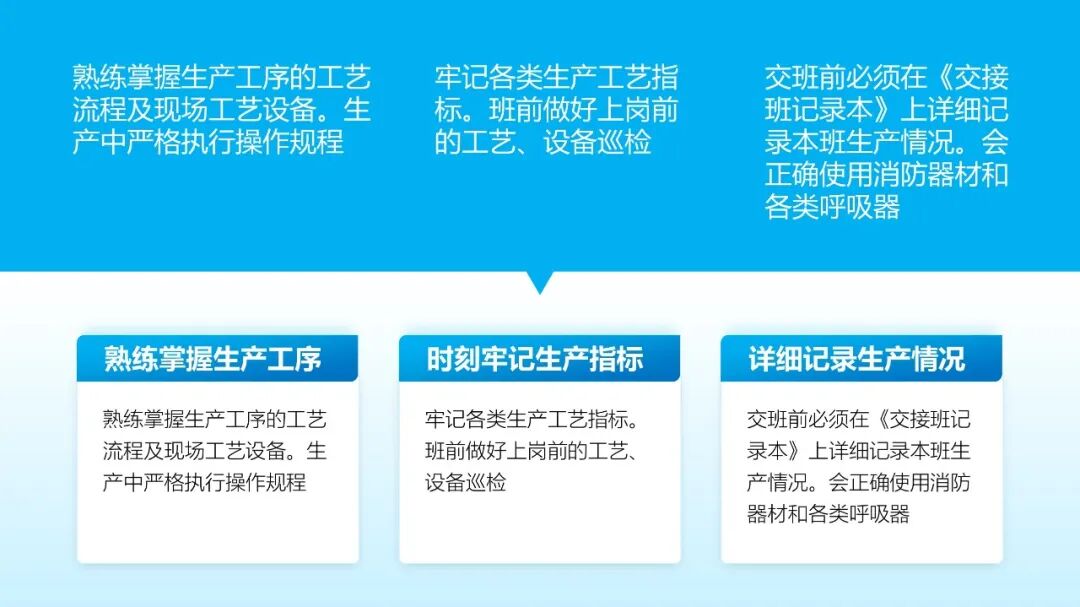 熟练掌握生产工序的工艺流程及现场工艺设备。生产中严格执行操作规程

牢记各类生产工艺指标。班前做好上岗前的工艺、设备巡检

交班前必须在《交接班记录本》上详细记录本班生产情况。会正确使用消防器材和各类呼吸器

熟练掌握生产工序

熟练掌握生产工序的工艺流程及现场工艺设备。生产中严格执行操作规程

时刻牢记生产指标

牢记各类生产工艺指标。班前做好上岗前的工艺、设备巡检

详细记录生产情况

交班前必须在《交接班记录本》上详细记录本班生产情况。会正确使用消防器材和各类呼吸器